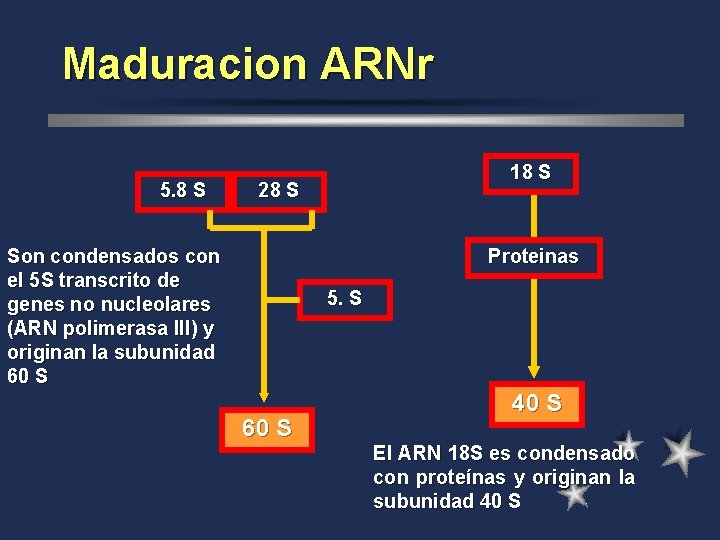 Maduracion ARNr

5.8 S

28 S

Son condensados con el 5S transcrito de genes no nucleolares (ARN polimerasa III) y originan la subunidad 60 S

5. S

60 S

18 S

Proteinas

40 S

El ARN 18S es condensado con proteínas y originan la subunidad 40 S